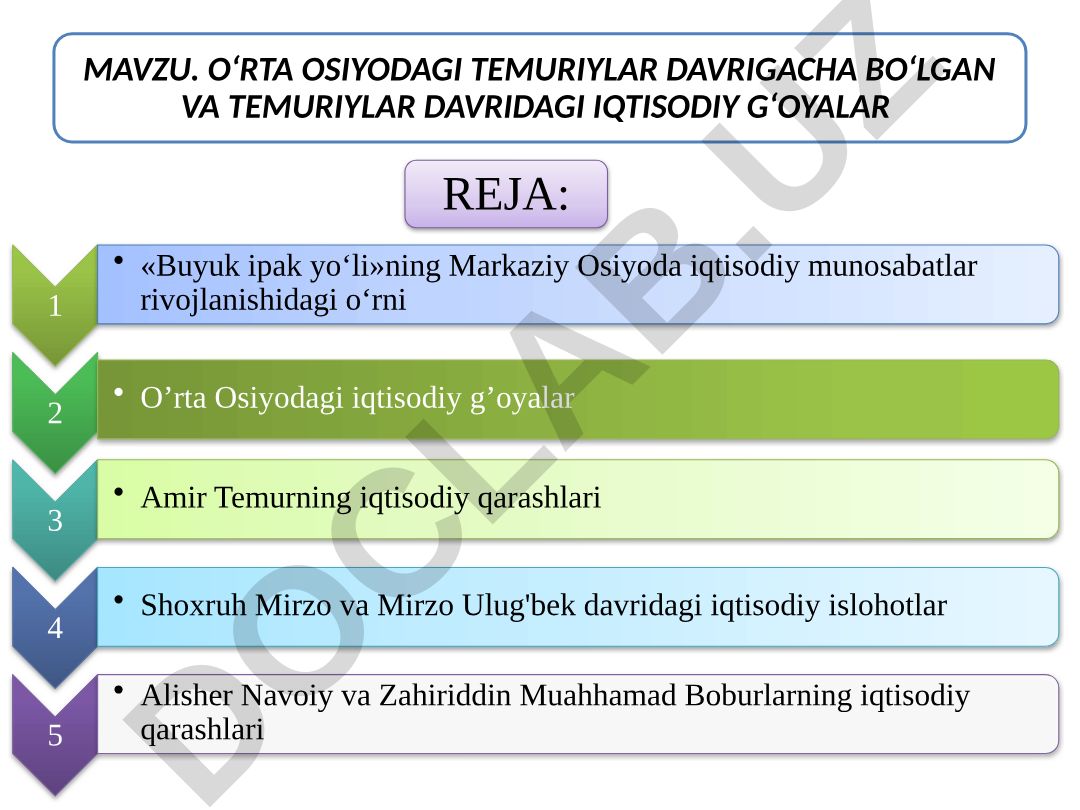 MAVZU. O‘RTA OSIYODAGI TEMURIYLAR DAVRIGACHA BO‘LGAN VA TEMURIYLAR DAVRIDAGI IQTISODIY G‘OYALAR

REJA:

1
• «Buyuk ipak yo‘li»ning Markaziy Osiyoda iqtisodiy munosabatlar rivojlanishidagi o‘rni

2
• O’rta Osiyodagi iqtisodiy g’oyalar

3
• Amir Temurning iqtisodiy qarashlari

4
• Shoxruh Mirzo va Mirzo Ulug'bek davridagi iqtisodiy islohotlar

5
• Alisher Navoiy va Zahiriddin Muahhamad Boburlarning iqtisodiy qarashlari

DOCLAB.UZ